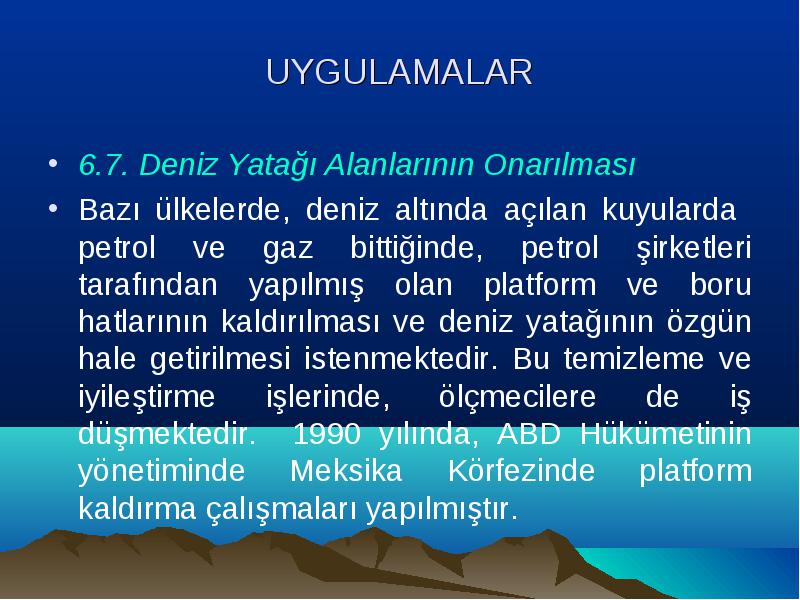 UYGULAMALAR

• 6.7. Deniz Yatağı Alanlarının Onarılması

• Bazı ülkelerde, deniz altında açılan kuyularda petrol ve gaz bittiğinde, petrol şirketleri tarafından yapılmış olan platform ve boru hatlarının kaldırılması ve deniz yatağının özgün hale getirilmesi istenmektedir. Bu temizleme ve iyileştirme işlerinde, ölçmecilere de iş düşmektedir. 1990 yılında, ABD Hükümetinin yönetiminde Meksika Körfezinde platform kaldırma çalışmaları yapılmıştır.